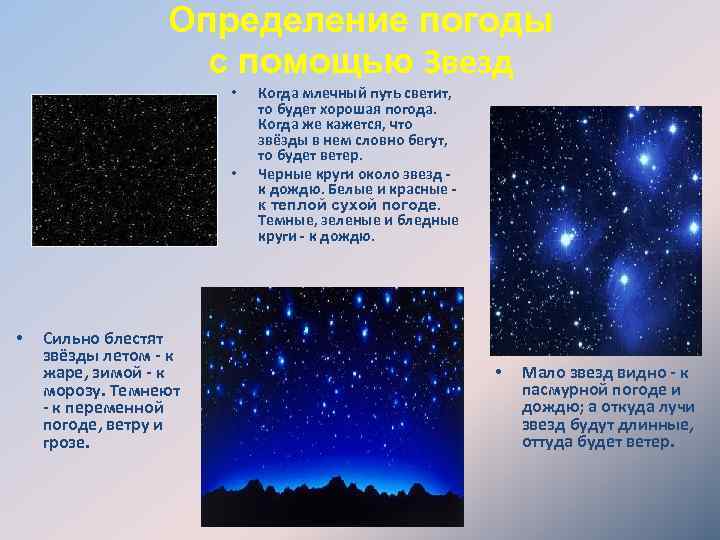 Определение погоды с помощью Звезд

• Когда млечный путь светит, то будет хорошая погода. Когда же кажется, что звёзды в нем словно бегут, то будет ветер.

• Черные круги около звезд - к дождю. Белые и красные - к теплой сухой погоде. Темные, зеленые и бледные круги - к дождю.

• Сильно блестят звёзды летом - к жаре, зимой - к морозу. Темнеют - к переменной погоде, ветру и грозе.

• Мало звезд видно - к пасмурной погоде и дождю; а откуда лучи звезд будут длинные, оттуда будет ветер.